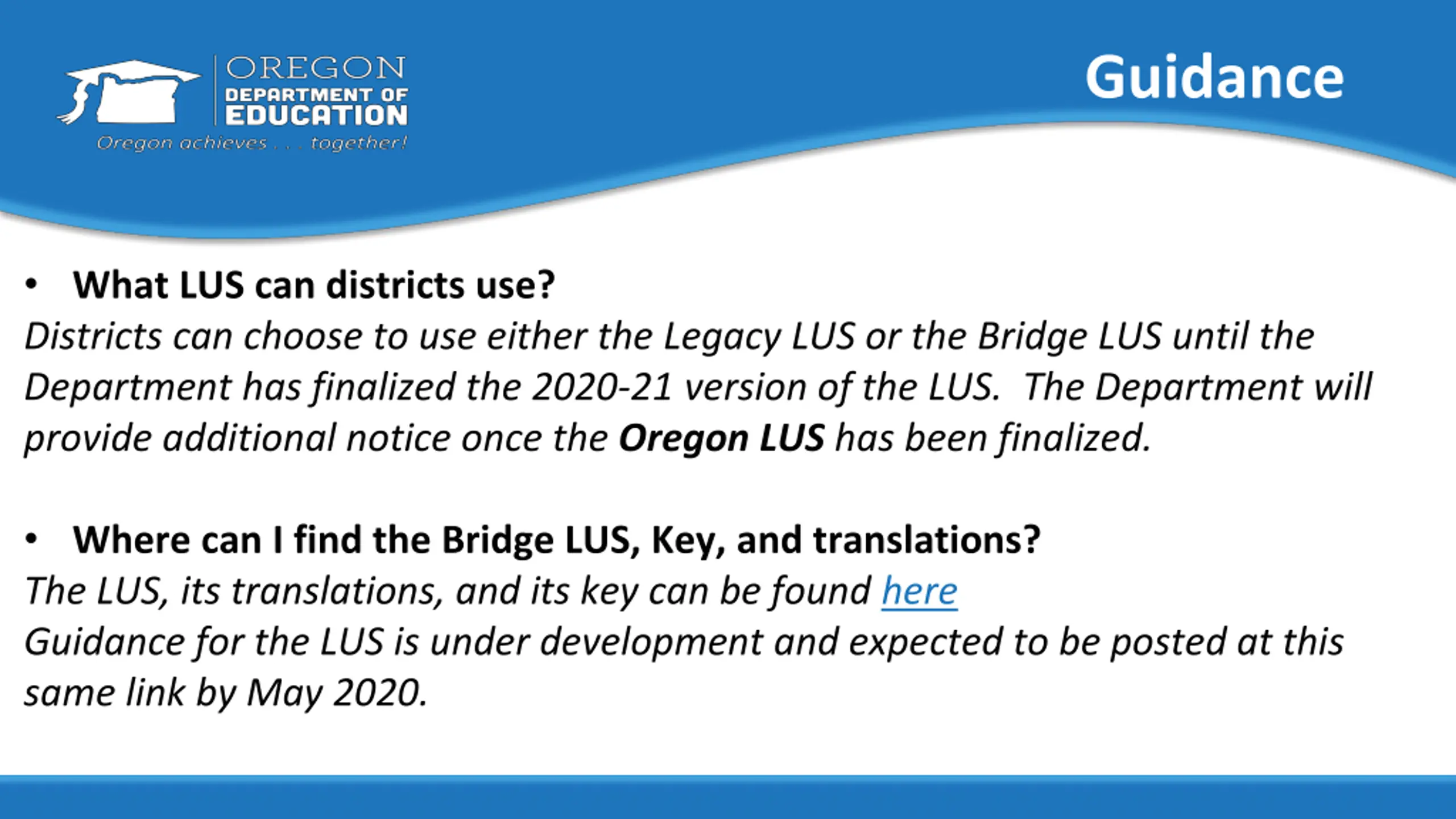 OREGON
DEPARTMENT OF
EDUCATION
Oregon achieves . . . together!

Guidance

• What LUS can districts use?
Districts can choose to use either the Legacy LUS or the Bridge LUS until the Department has finalized the 2020-21 version of the LUS. The Department will provide additional notice once the Oregon LUS has been finalized.

• Where can I find the Bridge LUS, Key, and translations?
The LUS, its translations, and its key can be found here
Guidance for the LUS is under development and expected to be posted at this same link by May 2020.